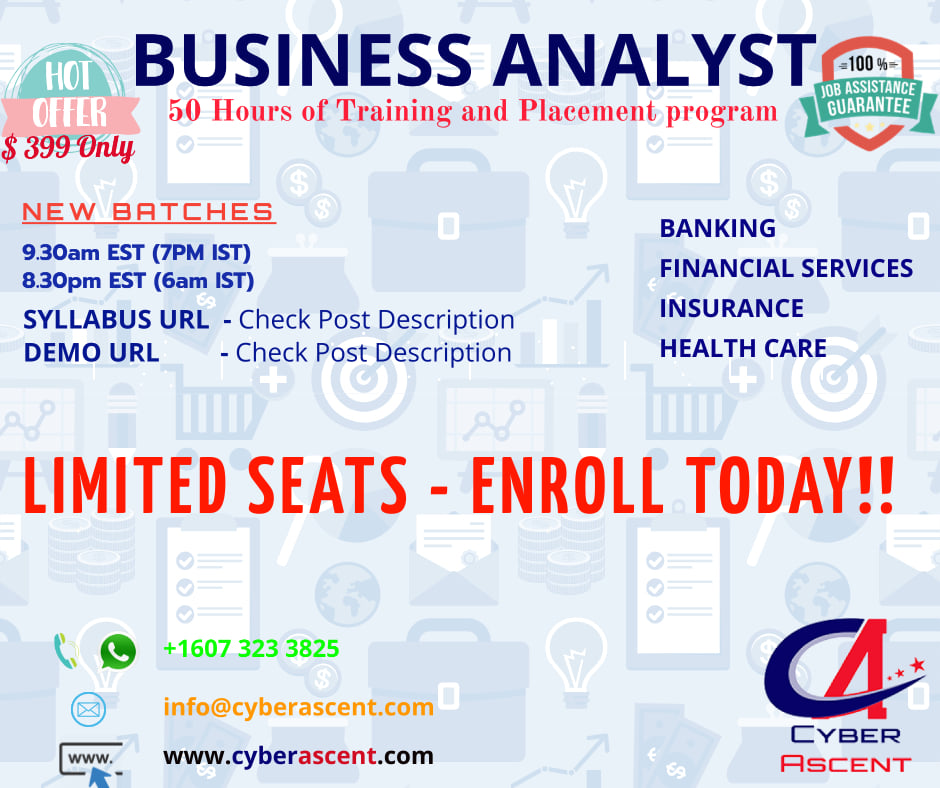 HOT OFFER
$ 399 Only

BUSINESS ANALYST
50 Hours of Training and Placement program

100 %
JOB ASSISTANCE GUARANTEE

NEW BATCHES
9.30am EST (7PM IST)
8.30pm EST (6am IST)
SYLLABUS URL - Check Post Description
DEMO URL - Check Post Description

BANKING
FINANCIAL SERVICES
INSURANCE
HEALTH CARE

LIMITED SEATS - ENROLL TODAY!!

+1607 323 3825
info@cyberascent.com
www.
www.cyberascent.com

CA
CYBER
ASCENT